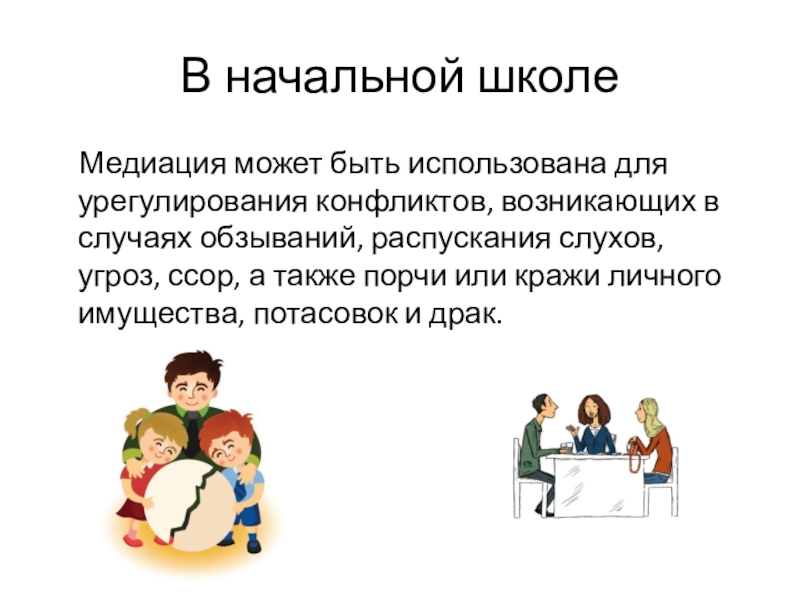 В начальной школе

Медиация может быть использована для урегулирования конфликтов, возникающих в случаях обзываний, распускания слухов, угроз, ссор, а также порчи или кражи личного имущества, потасовок и драк.